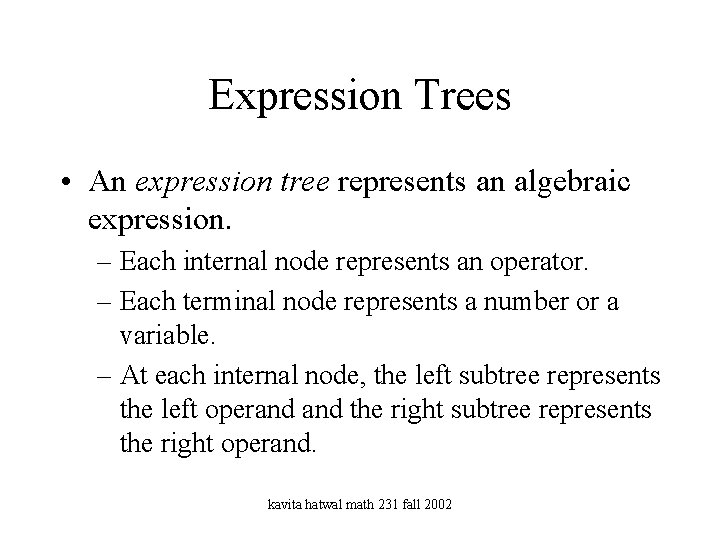 Expression Trees

• An expression tree represents an algebraic expression.

– Each internal node represents an operator.

– Each terminal node represents a number or a variable.

– At each internal node, the left subtree represents the left operand and the right subtree represents the right operand.

kavita hatwal math 231 fall 2002